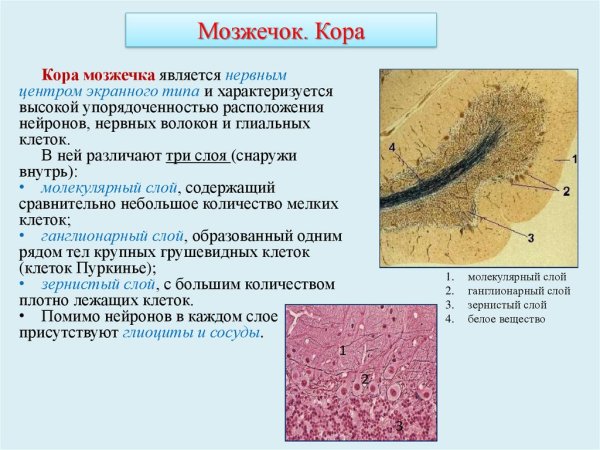 Мозжечок. Кора

Кора мозжечка является нервным центром экранного типа и характеризуется высокой упорядоченностью расположения нейронов, нервных волокон и глиальных клеток.

В ней различают три слоя (снаружи внутрь):
• молекулярный слой, содержащий сравнительно небольшое количество мелких клеток;
• ганглионарный слой, образованный одним рядом тел крупных грушевидных клеток (клеток Пуркинье);
• зернистый слой, с большим количеством плотно лежащих клеток.
• Помимо нейронов в каждом слое присутствуют глиоциты и сосуды.

4
1
2
3

1. молекулярный слой
2. ганглионарный слой
3. зернистый слой
4. белое вещество

1
2
3